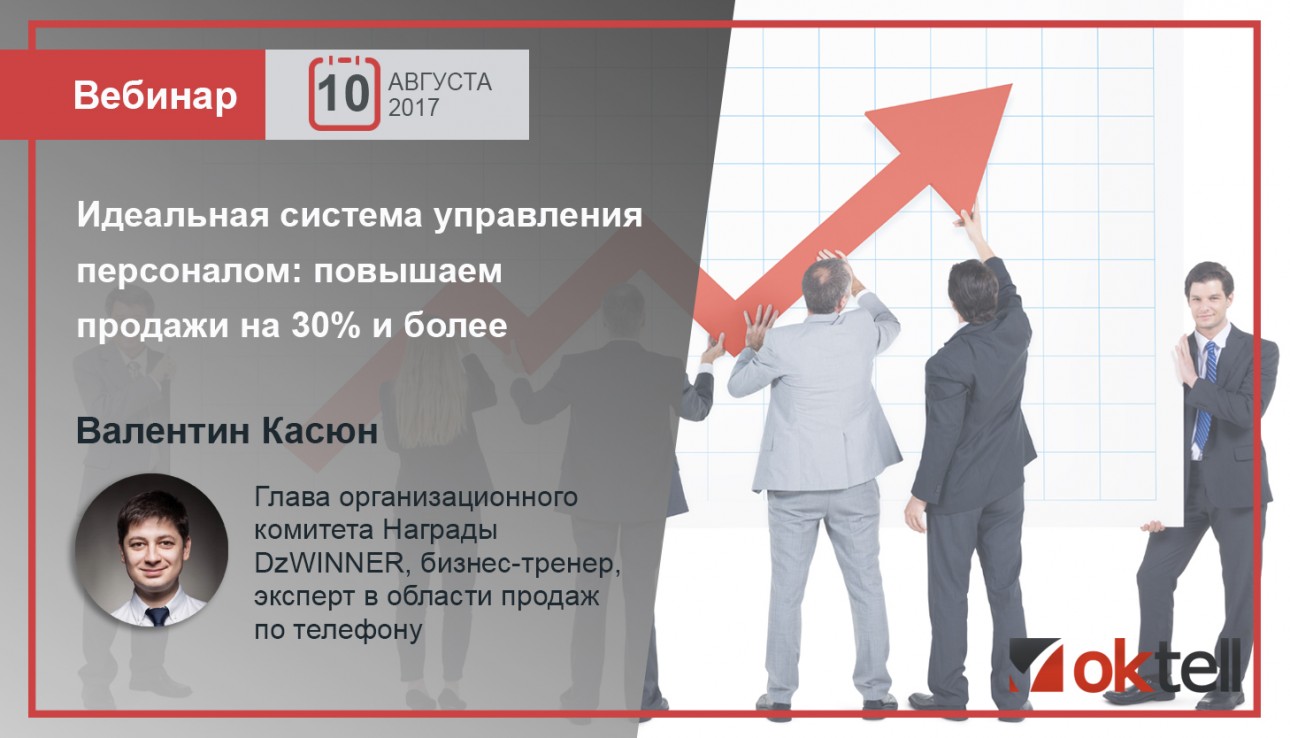 Вебинар

10 АВГУСТА 2017

Идеальная система управления персоналом: повышаем продажи на 30% и более

Валентин Касюн

Глава организационного комитета Награды DzWINNER, бизнес-тренер, эксперт в области продаж по телефону

oktell